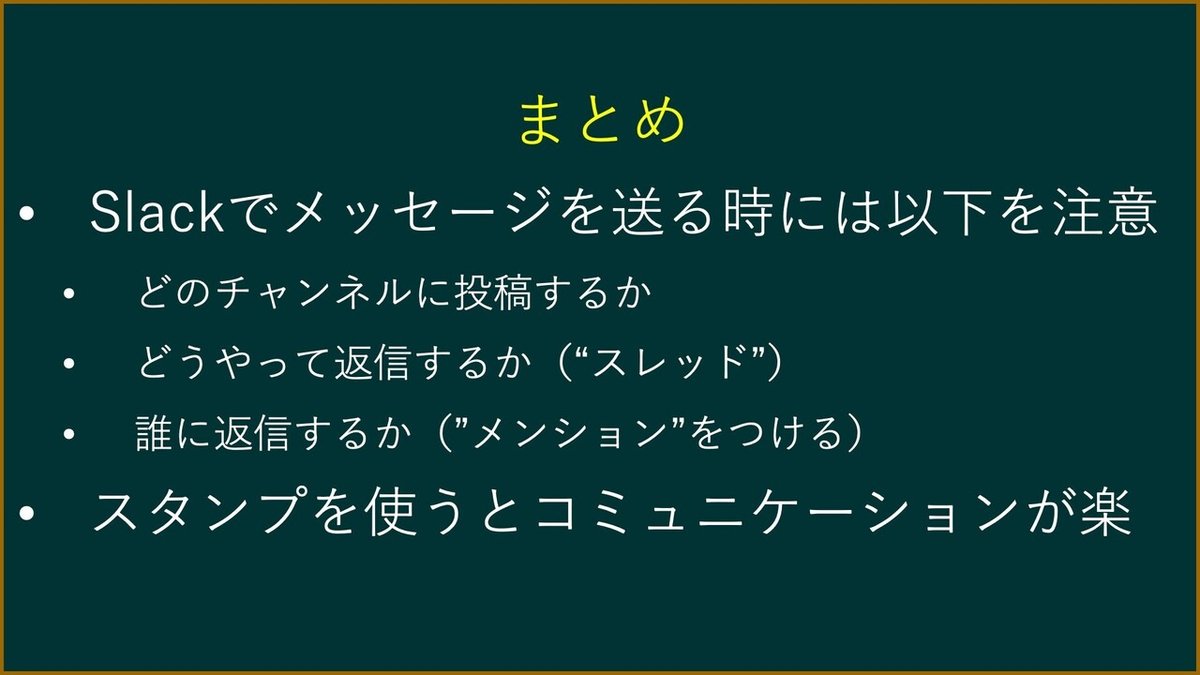 まとめ

• Slackでメッセージを送る時には以下を注意
  • どのチャンネルに投稿するか
  • どうやって返信するか（“スレッド”）
  • 誰に返信するか（”メンション”をつける）
• スタンプを使うとコミュニケーションが楽